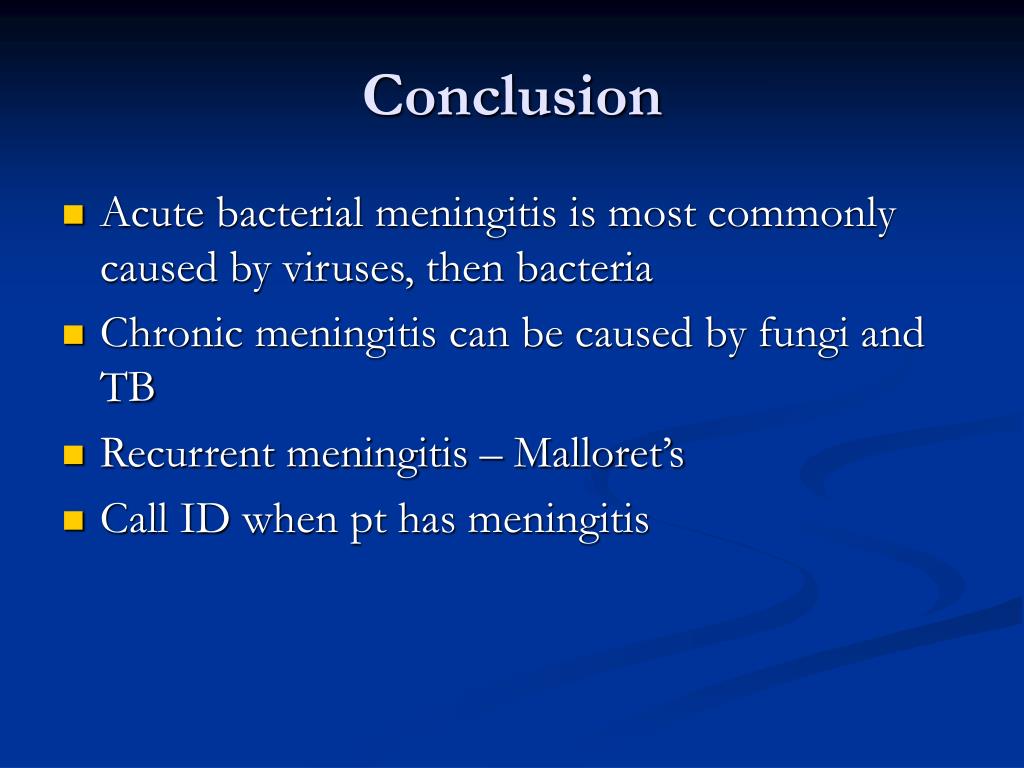 Conclusion

- Acute bacterial meningitis is most commonly caused by viruses, then bacteria
- Chronic meningitis can be caused by fungi and TB
- Recurrent meningitis – Malloret's
- Call ID when pt has meningitis